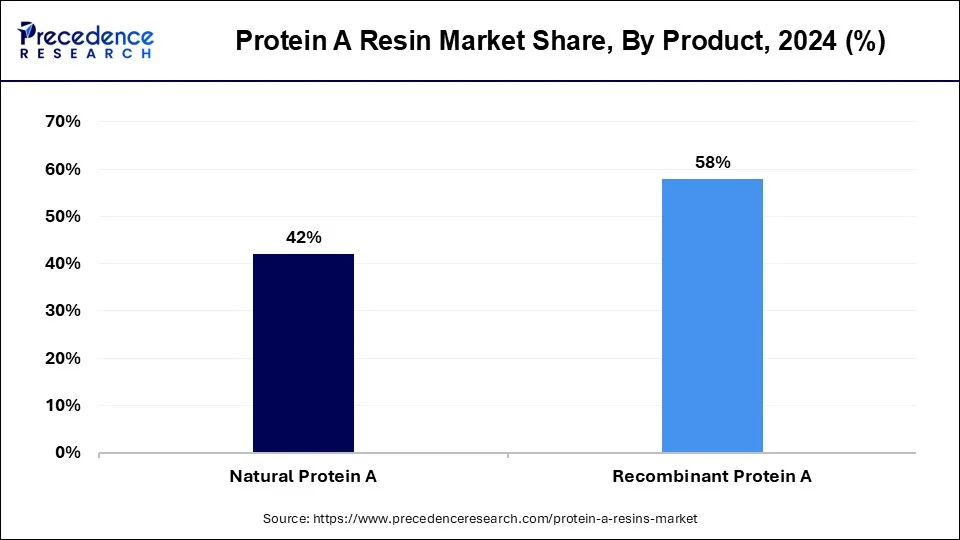 Precedence RESEARCH

Protein A Resin Market Share, By Product, 2024 (%)

70%
60%
50%
40%
30%
20%
10%
0%

42%
58%

Natural Protein A
Recombinant Protein A

Source: https://www.precedenceresearch.com/protein-a-resins-market